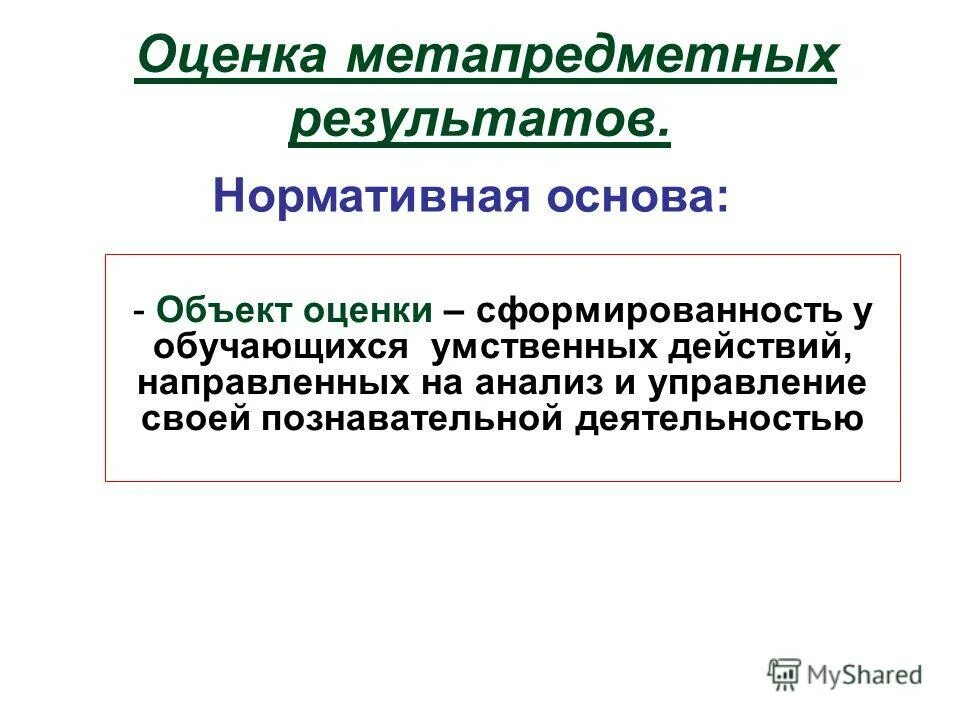 Оценка метапредметных результатов.

Нормативная основа:

- Объект оценки – сформированность у обучающихся умственных действий, направленных на анализ и управление своей познавательной деятельностью

MyShared